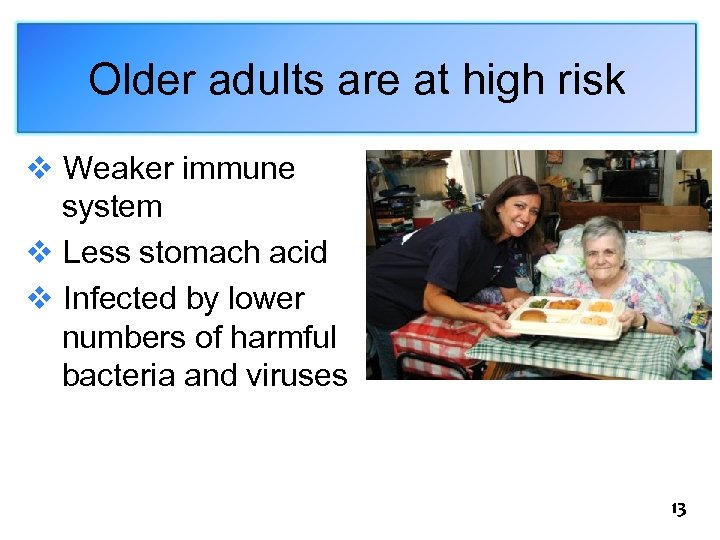 Older adults are at high risk

❖ Weaker immune system
❖ Less stomach acid
❖ Infected by lower numbers of harmful bacteria and viruses

13